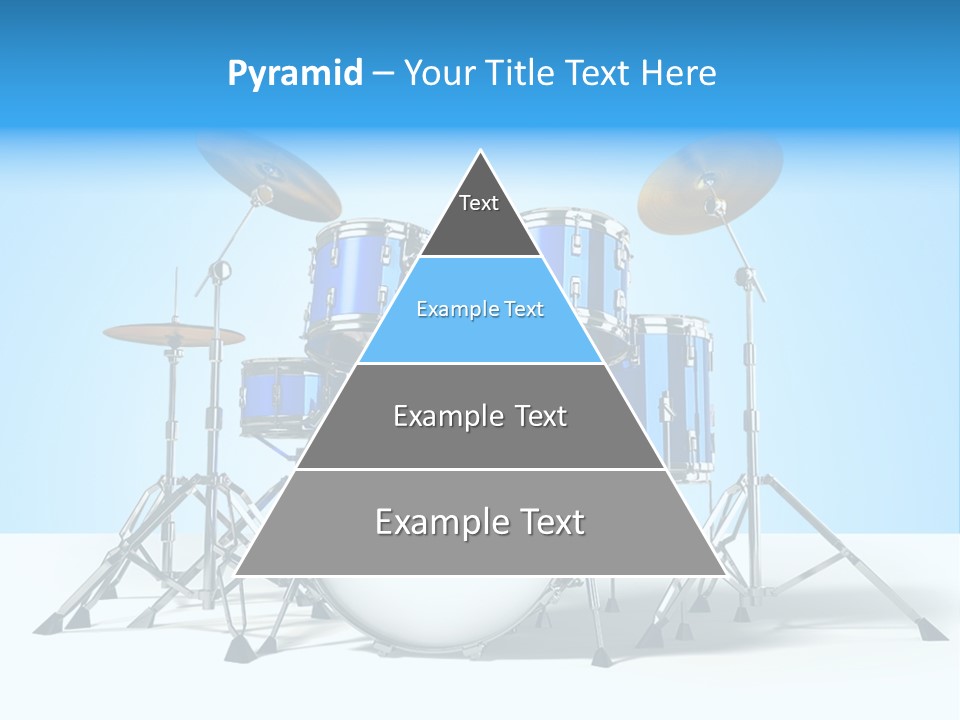 Pyramid – Your Title Text Here

Text

Example Text

Example Text

Example Text